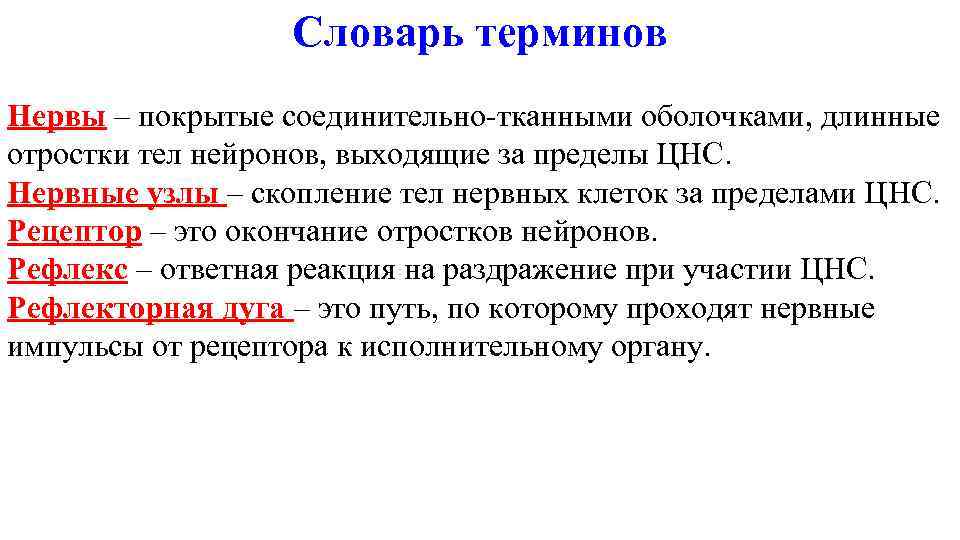 Словарь терминов

Нервы – покрытые соединительно-тканными оболочками, длинные отростки тел нейронов, выходящие за пределы ЦНС.
Нервные узлы – скопление тел нервных клеток за пределами ЦНС.
Рецептор – это окончание отростков нейронов.
Рефлекс – ответная реакция на раздражение при участии ЦНС.
Рефлекторная дуга – это путь, по которому проходят нервные импульсы от рецептора к исполнительному органу.